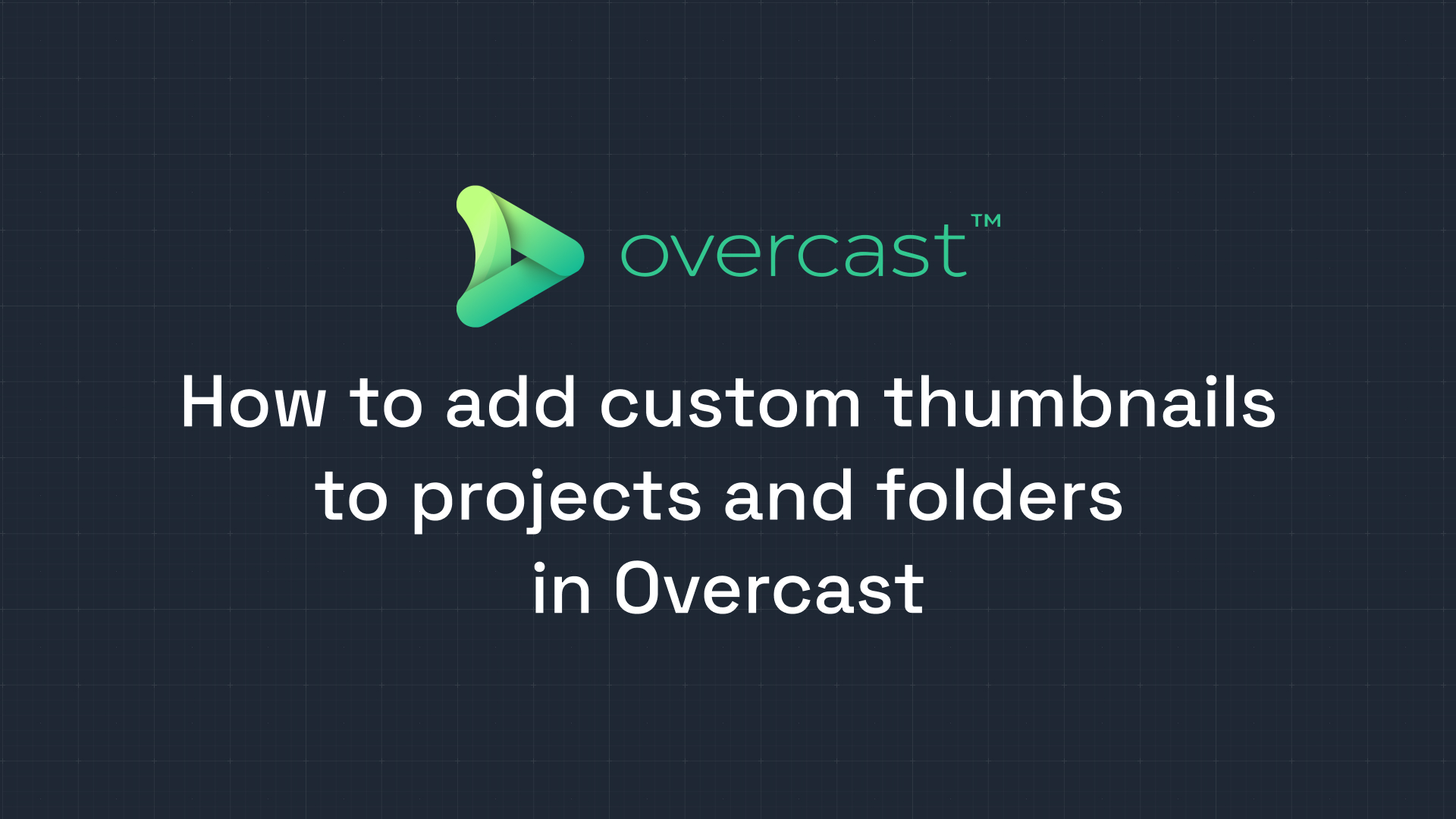 overcast™

How to add custom thumbnails to projects and folders in Overcast